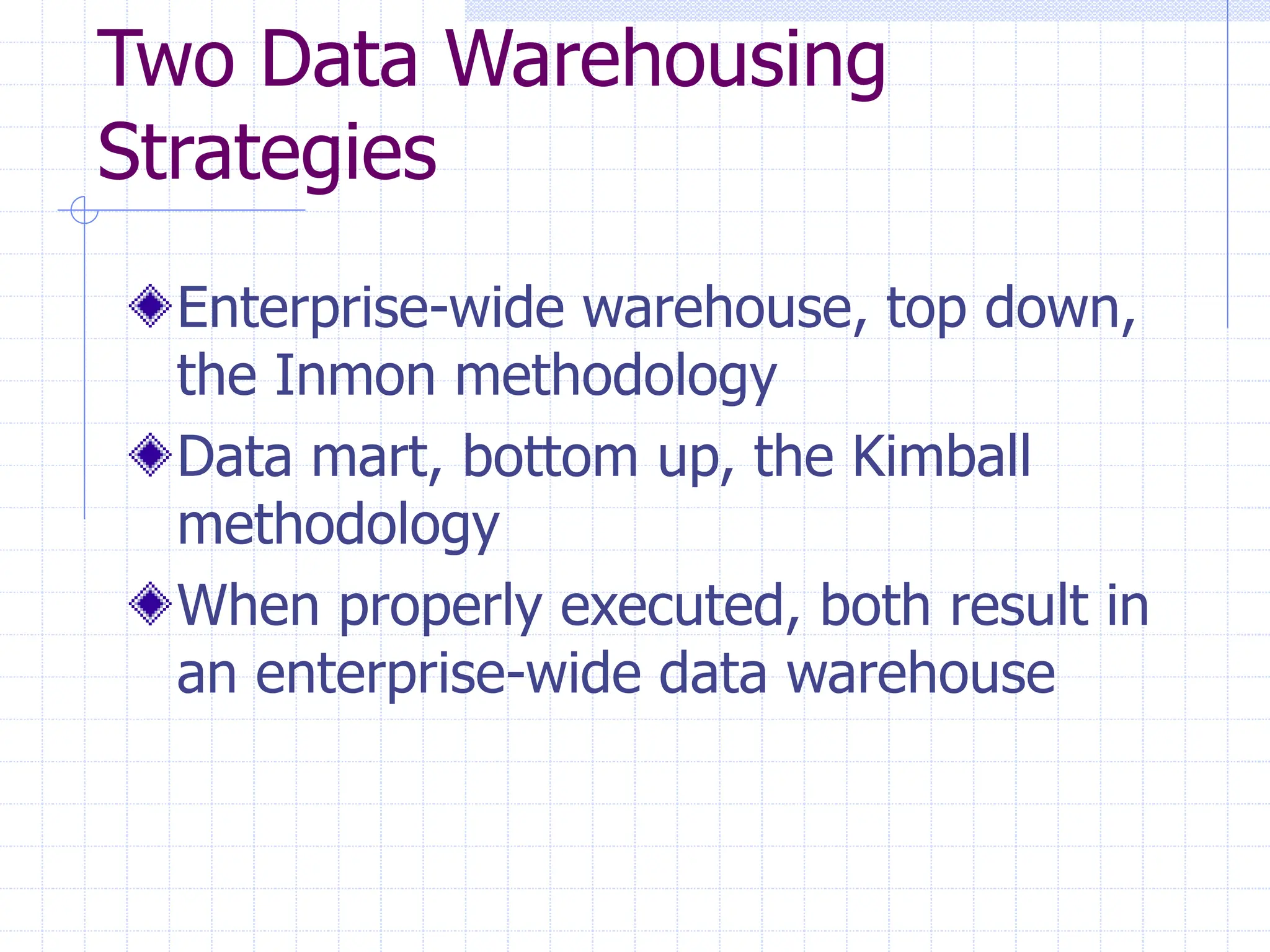 Two Data Warehousing Strategies

Enterprise-wide warehouse, top down, the Inmon methodology

Data mart, bottom up, the Kimball methodology

When properly executed, both result in an enterprise-wide data warehouse